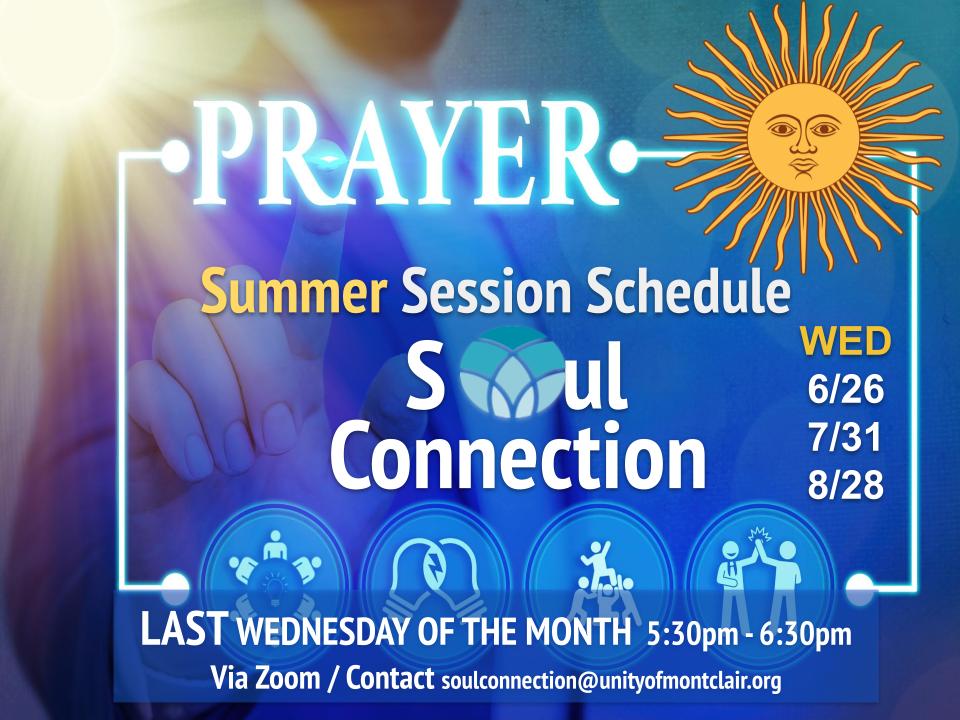 PRAYER

Summer Session Schedule

Soul Connection

WED
6/26
7/31
8/28

LAST WEDNESDAY OF THE MONTH 5:30pm - 6:30pm

Via Zoom / Contact soulconnection@unityofmontclair.org